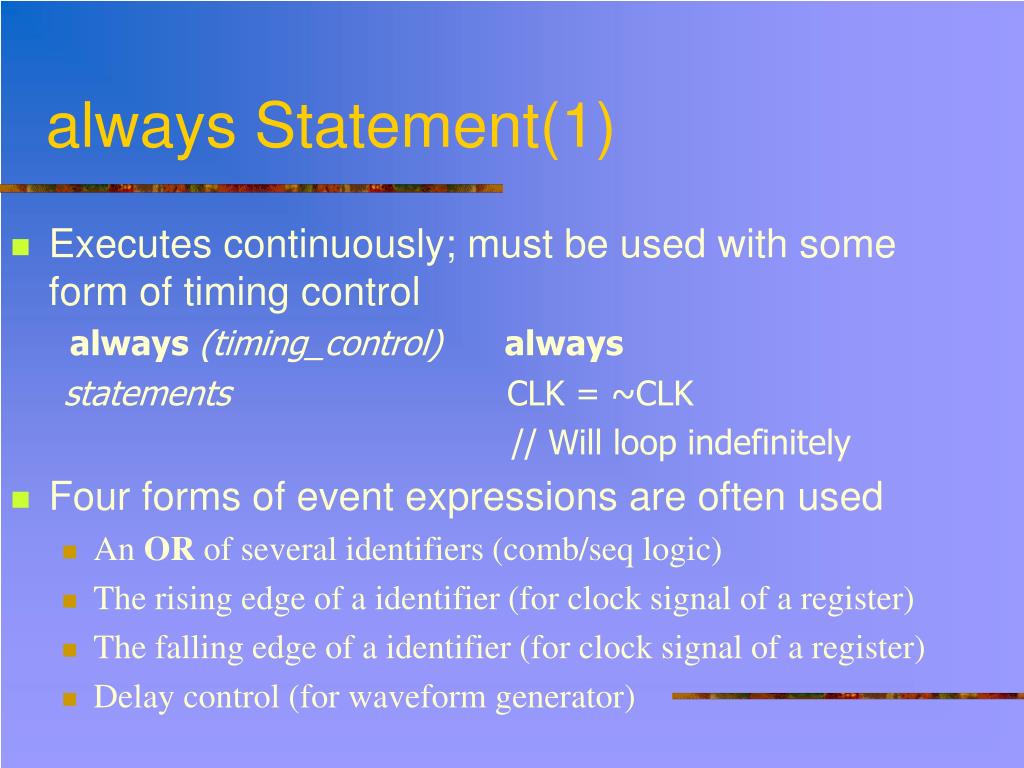 always Statement(1)

Executes continuously; must be used with some form of timing control

always (timing_control)
statements

always
CLK = ~CLK
// Will loop indefinitely

Four forms of event expressions are often used

An OR of several identifiers (comb/seq logic)

The rising edge of a identifier (for clock signal of a register)

The falling edge of a identifier (for clock signal of a register)

Delay control (for waveform generator)